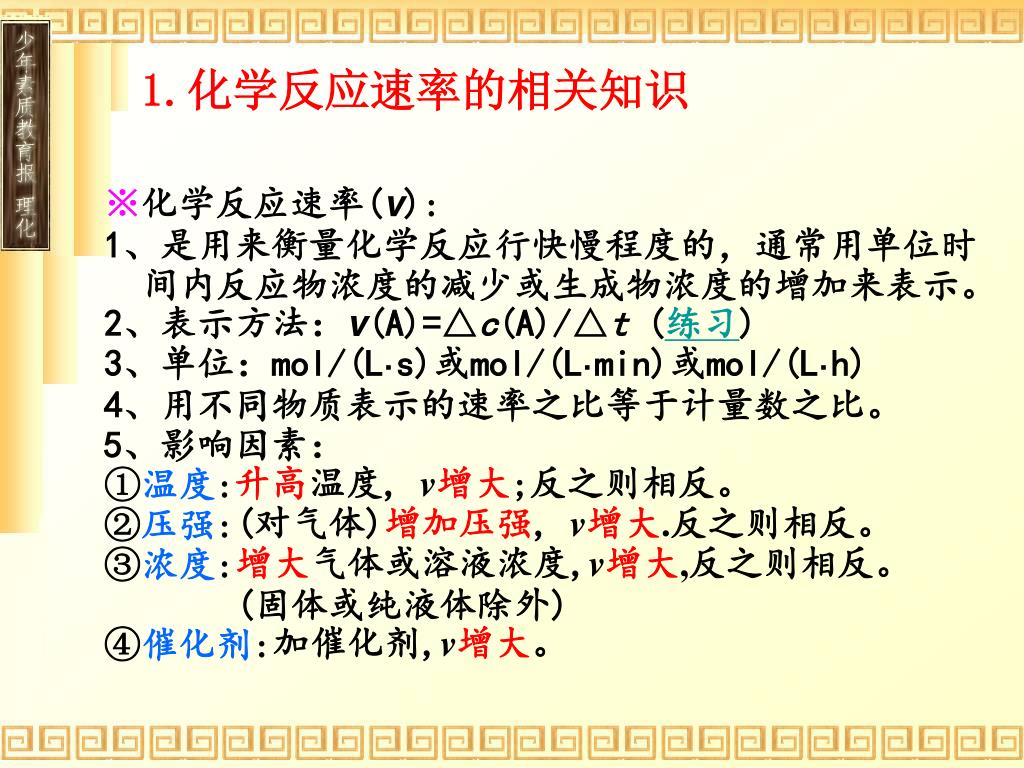 少年素质教育报 理化

1.化学反应速率的相关知识

※化学反应速率($v$)：
1、是用来衡量化学反应行快慢程度的，通常用单位时间内反应物浓度的减少或生成物浓度的增加来表示。
2、表示方法：$v(A)=\triangle c(A)/\triangle t$ (练习)
3、单位：mol/(L·s)或mol/(L·min)或mol/(L·h)
4、用不同物质表示的速率之比等于计量数之比。
5、影响因素：
①温度:升高温度，$v$增大;反之则相反。
②压强:(对气体)增加压强，$v$增大.反之则相反。
③浓度:增大气体或溶液浓度,$v$增大,反之则相反。
(固体或纯液体除外)
④催化剂:加催化剂,$v$增大。